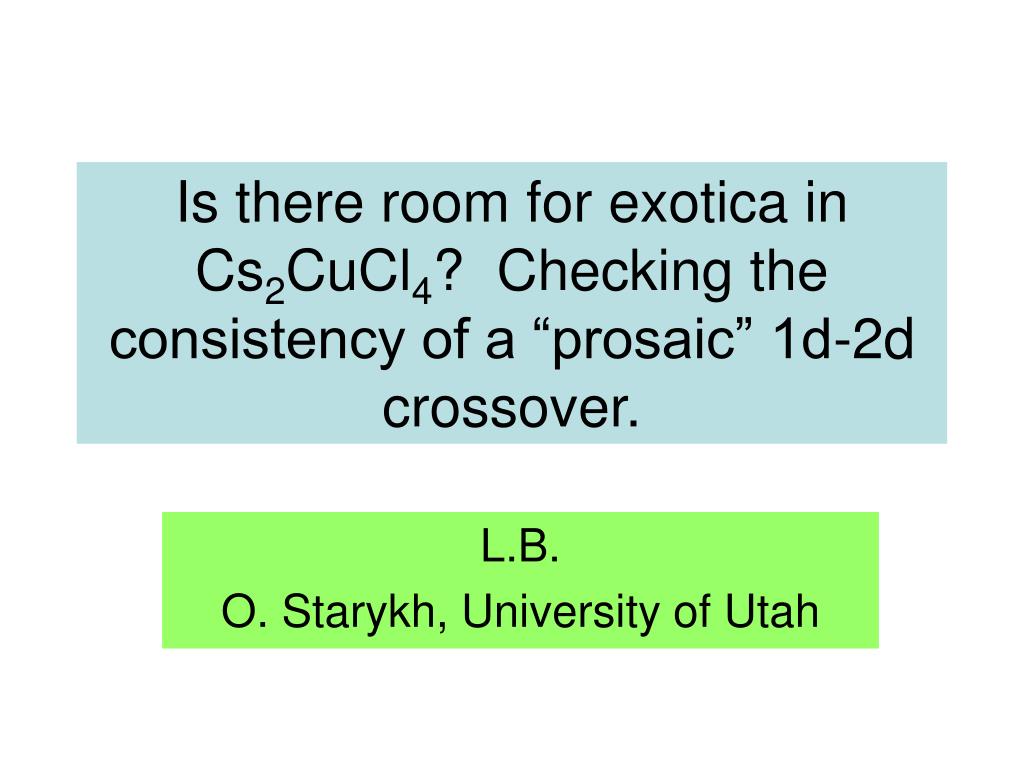 Is there room for exotica in $Cs_2CuCl_4$? Checking the consistency of a “prosaic” 1d-2d crossover.

L.B.

O. Starykh, University of Utah